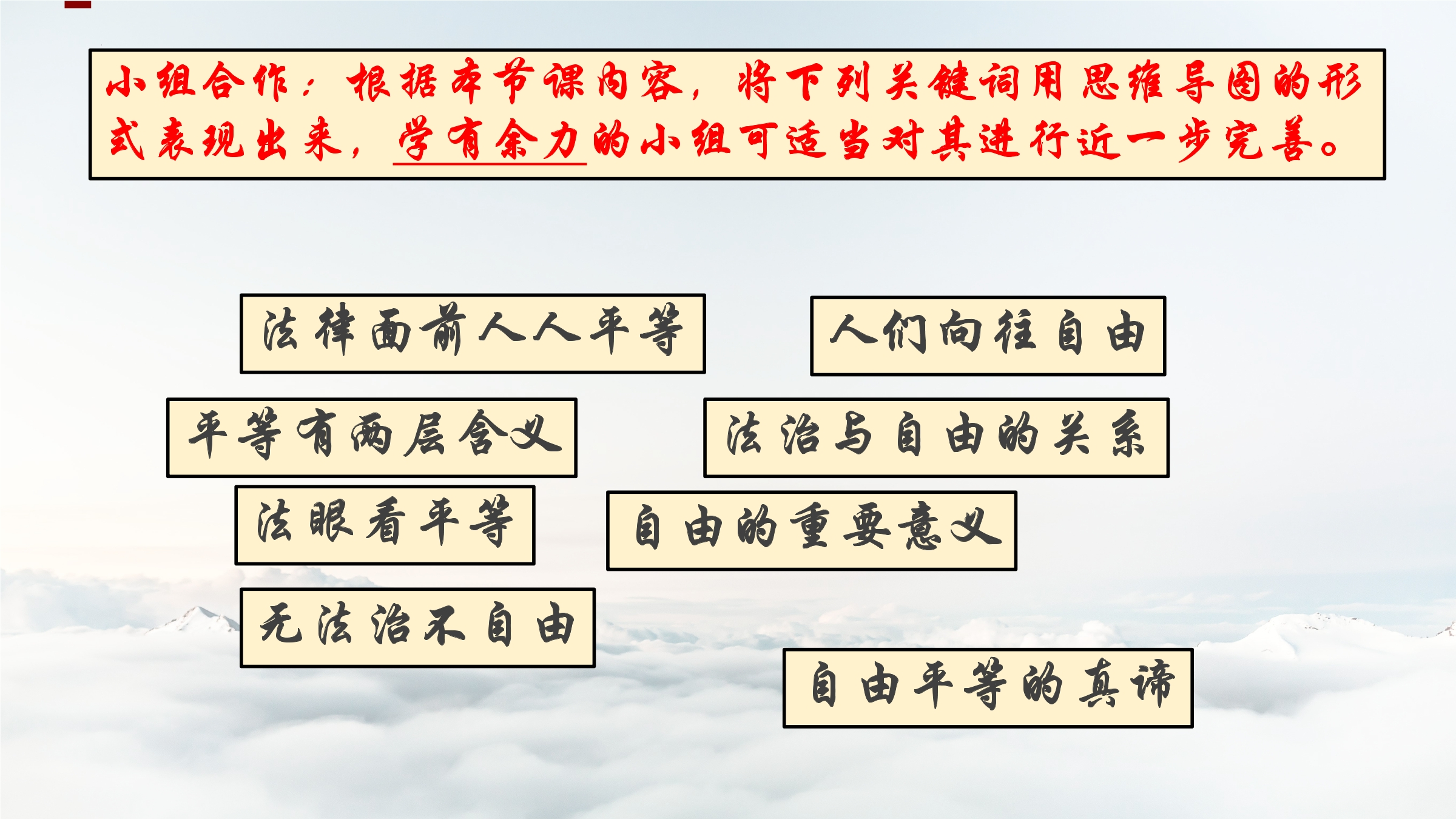 小组合作：根据本节课内容，将下列关键词用思维导图的形式表现出来，学有余力的小组可适当对其进行近一步完善。

法律面前人人平等

人们向往自由

平等有两层含义

法治与自由的关系

法眼看平等

自由的重要意义

无法治不自由

自由平等的真谛